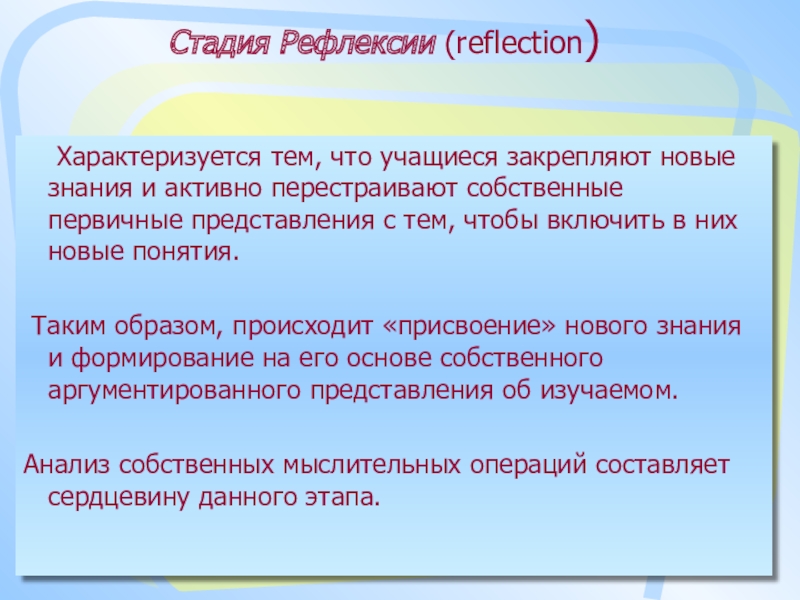 Стадия Рефлексии (reflection)

Характеризуется тем, что учащиеся закрепляют новые знания и активно перестраивают собственные первичные представления с тем, чтобы включить в них новые понятия.

Таким образом, происходит «присвоение» нового знания и формирование на его основе собственного аргументированного представления об изучаемом.

Анализ собственных мыслительных операций составляет сердцевину данного этапа.